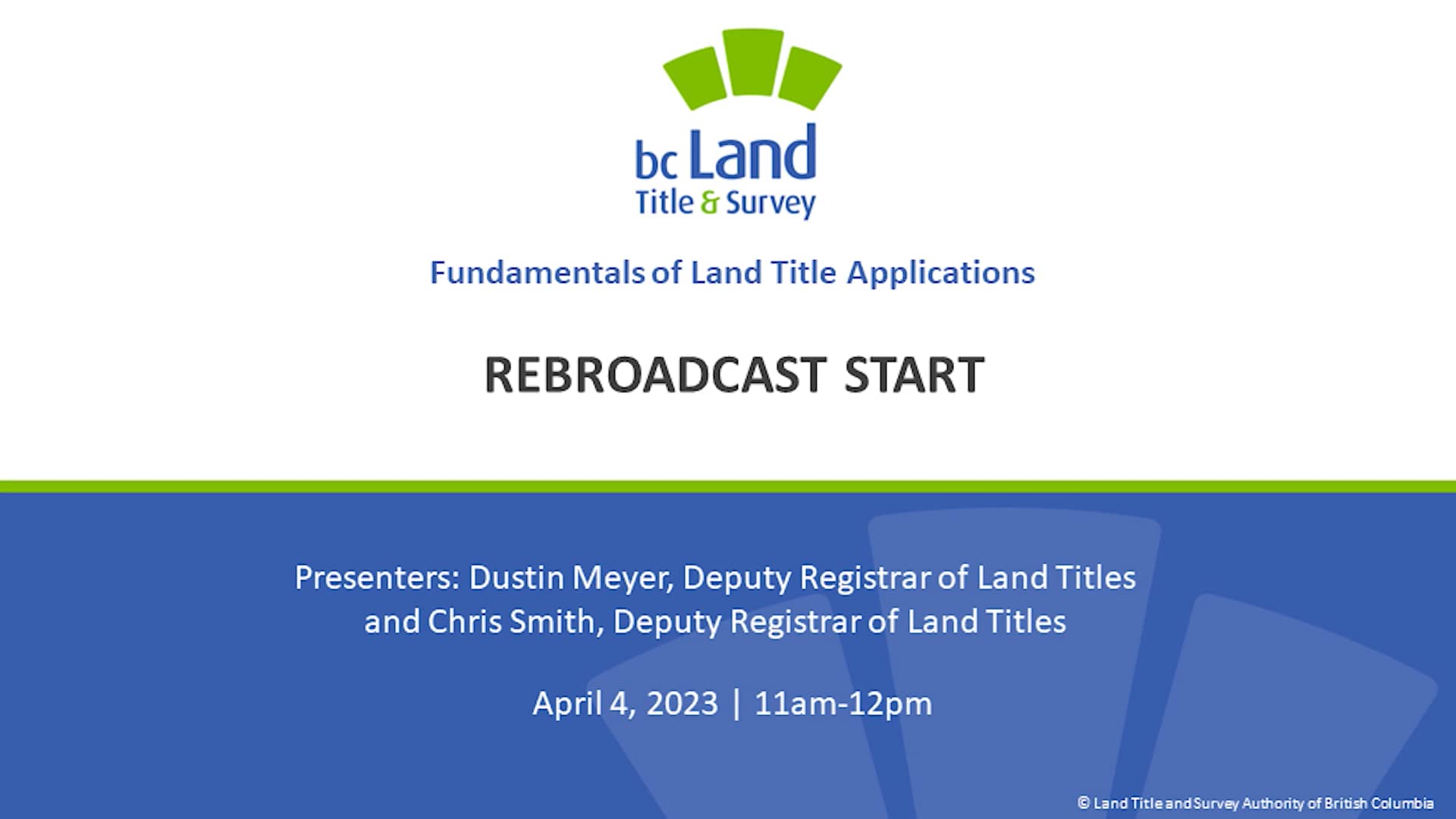 bc Land
Title & Survey

Fundamentals of Land Title Applications

REBROADCAST START

Presenters: Dustin Meyer, Deputy Registrar of Land Titles and Chris Smith, Deputy Registrar of Land Titles

April 4, 2023 | 11am-12pm

© Land Title and Survey Authority of British Columbia